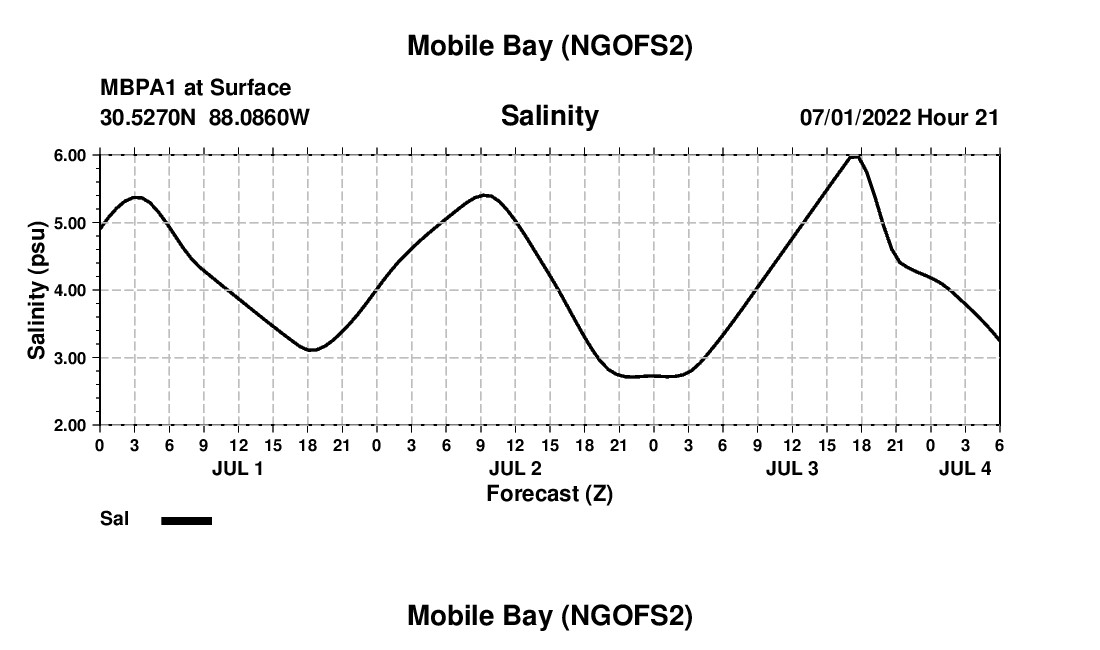 Mobile Bay (NGOFS2)

MBPA1 at Surface
30.5270N 88.0860W

Salinity

07/01/2022 Hour 21

Salinity (psu)

6.00
5.00
4.00
3.00
2.00

0 3 6 9 12 15 18 21 0 3 6 9 12 15 18 21 0 3 6 9 12 15 18 21 0 3 6

JUL 1
JUL 2
JUL 3
JUL 4

Forecast (Z)

Sal

Mobile Bay (NGOFS2)